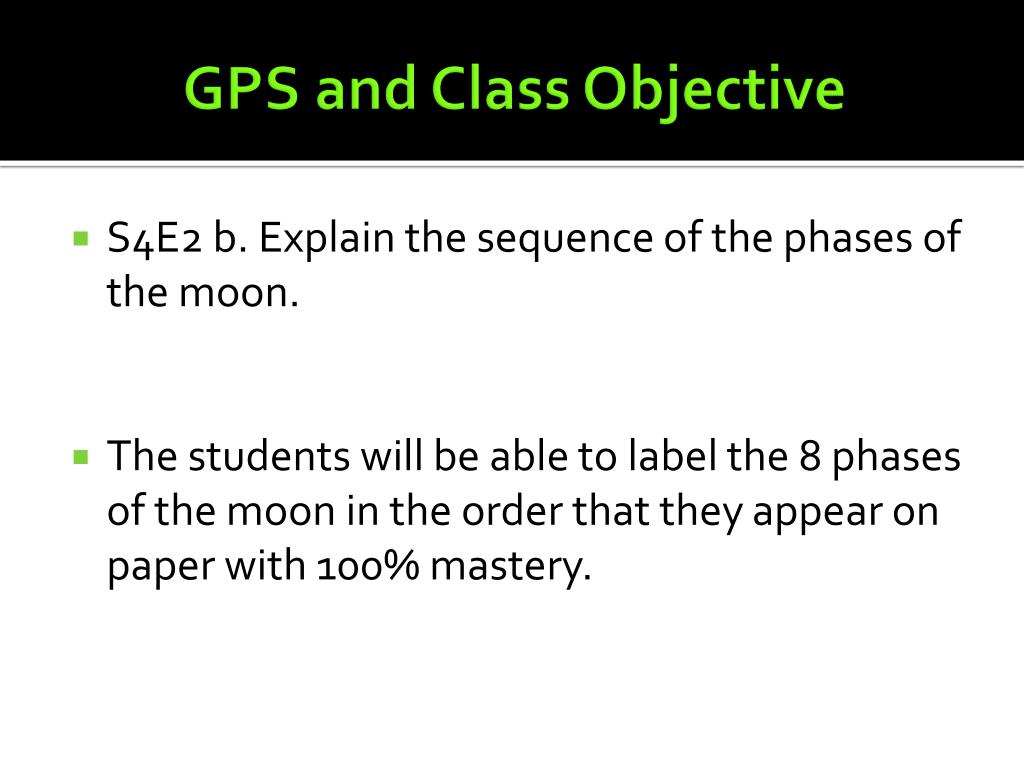 GPS and Class Objective

S4E2 b. Explain the sequence of the phases of the moon.

The students will be able to label the 8 phases of the moon in the order that they appear on paper with 100% mastery.